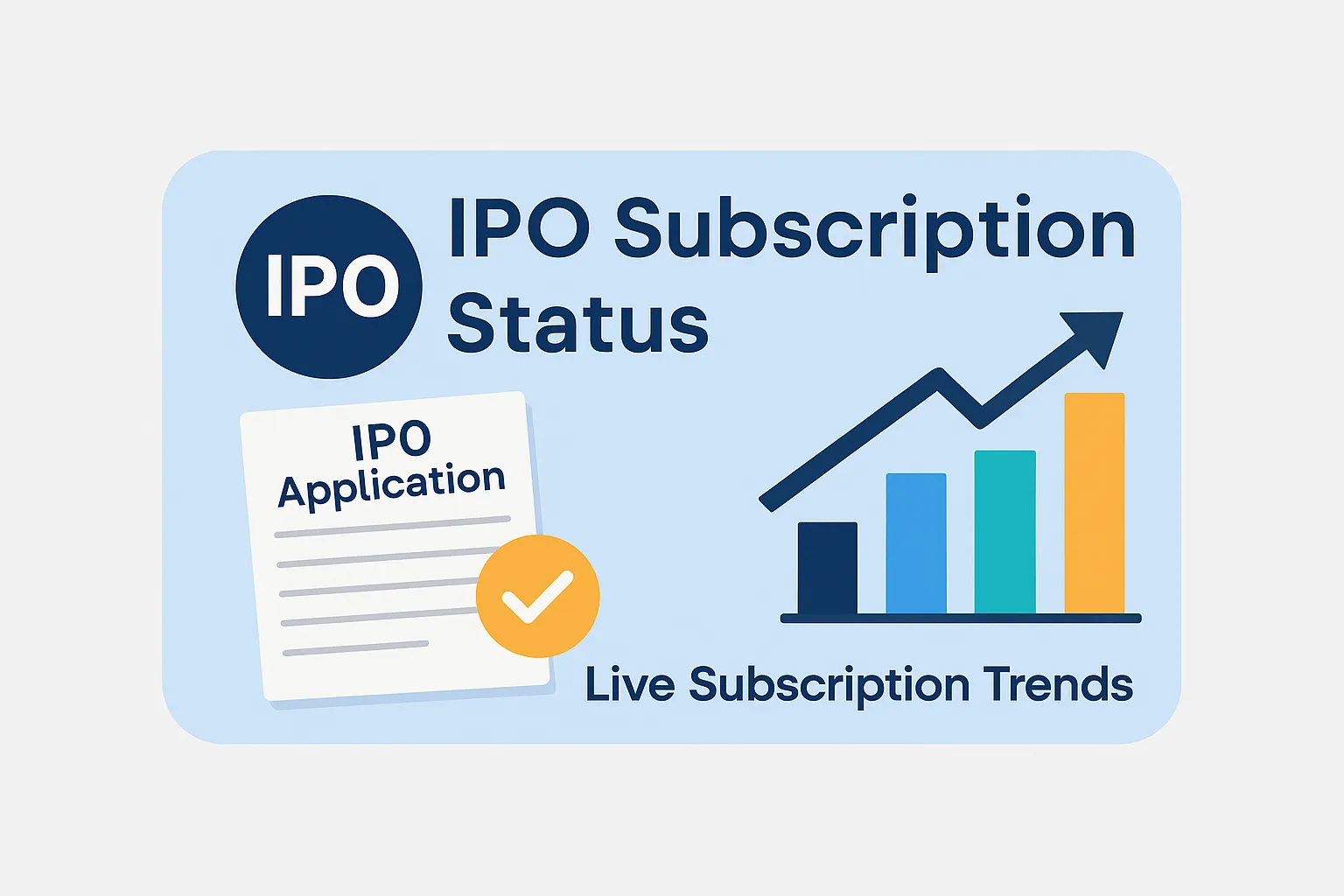 IPO

IPO Subscription Status

IPO Application

Live Subscription Trends